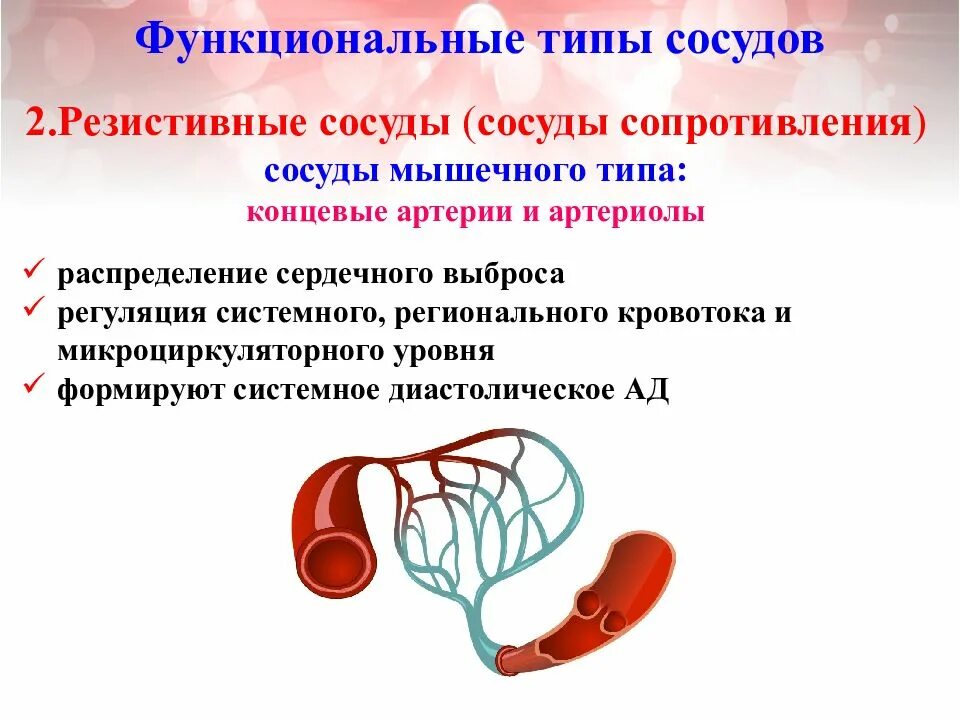 Функциональные типы сосудов

2.Резистивные сосуды (сосуды сопротивления)
сосуды мышечного типа:
концевые артерии и артериолы

✓ распределение сердечного выброса
✓ регуляция системного, регионального кровотока и микроциркуляторного уровня
✓ формируют системное диастолическое АД